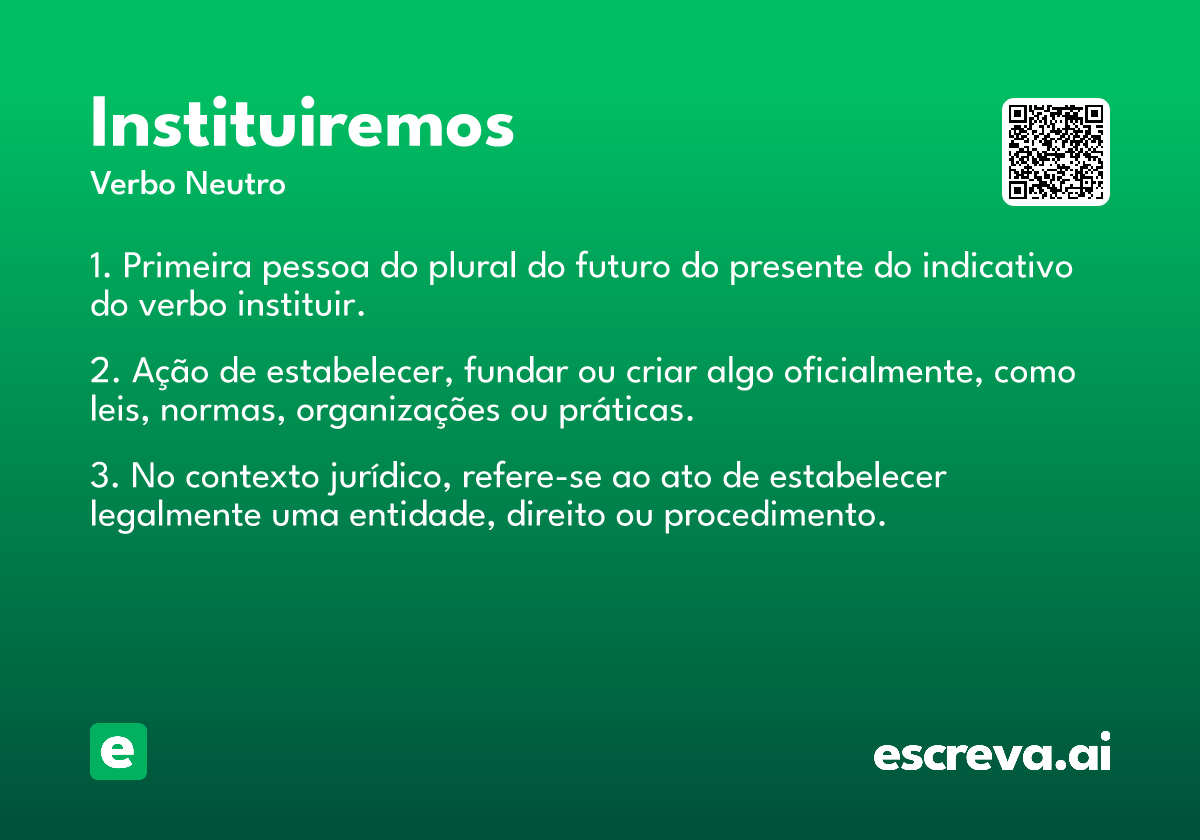 Instituiremos

Verbo Neutro

1. Primeira pessoa do plural do futuro do presente do indicativo do verbo instituir.

2. Ação de estabelecer, fundar ou criar algo oficialmente, como leis, normas, organizações ou práticas.

3. No contexto jurídico, refere-se ao ato de estabelecer legalmente uma entidade, direito ou procedimento.

e

escreva.ai